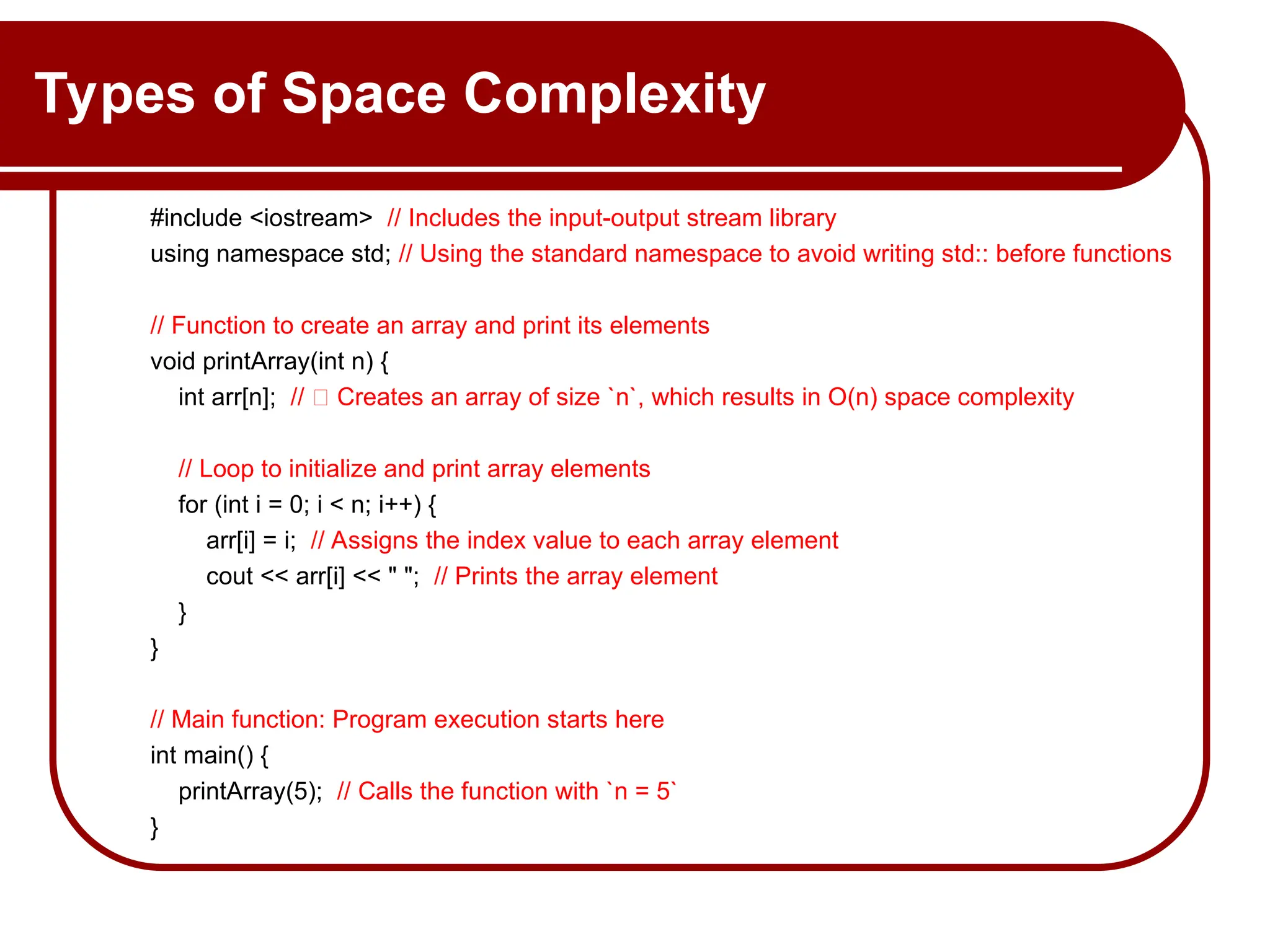 Types of Space Complexity

#include <iostream>  // Includes the input-output stream library
using namespace std; // Using the standard namespace to avoid writing std:: before functions

// Function to create an array and print its elements
void printArray(int n) {
    int arr[n];  // □ Creates an array of size `n`, which results in O(n) space complexity

    // Loop to initialize and print array elements
    for (int i = 0; i < n; i++) {
        arr[i] = i;  // Assigns the index value to each array element
        cout << arr[i] << " ";  // Prints the array element
    }
}

// Main function: Program execution starts here
int main() {
    printArray(5);  // Calls the function with `n = 5`
}